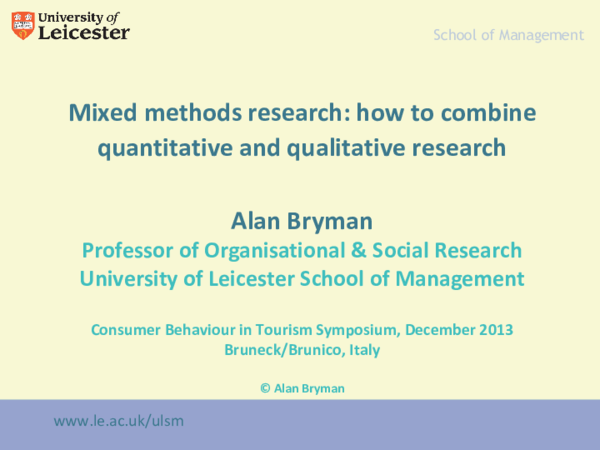 University of Leicester

School of Management

Mixed methods research: how to combine quantitative and qualitative research

Alan Bryman
Professor of Organisational & Social Research
University of Leicester School of Management

Consumer Behaviour in Tourism Symposium, December 2013
Bruneck/Brunico, Italy

© Alan Bryman

www.le.ac.uk/ulsm